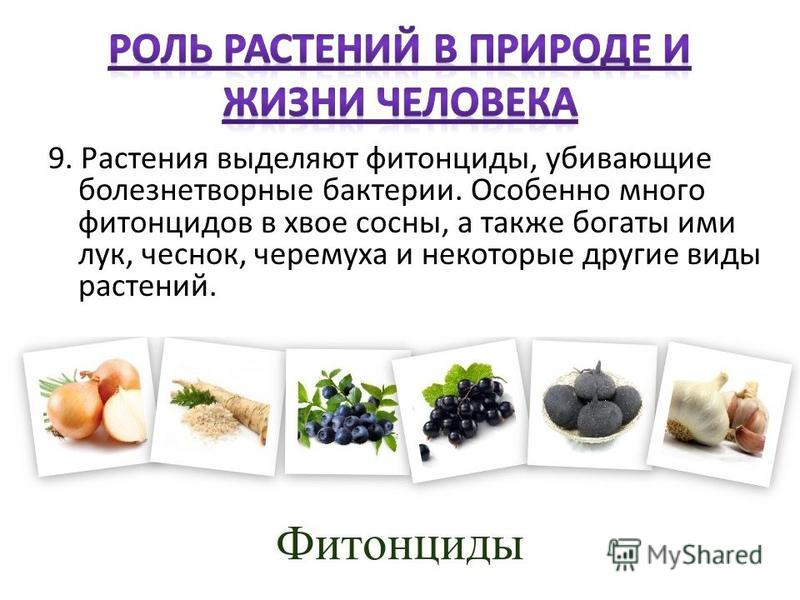 РОЛЬ РАСТЕНИЙ В ПРИРОДЕ И ЖИЗНИ ЧЕЛОВЕКА

9. Растения выделяют фитонциды, убивающие болезнетворные бактерии. Особенно много фитонцидов в хвое сосны, а также богаты ими лук, чеснок, черемуха и некоторые другие виды растений.

Фитонциды

MyShared